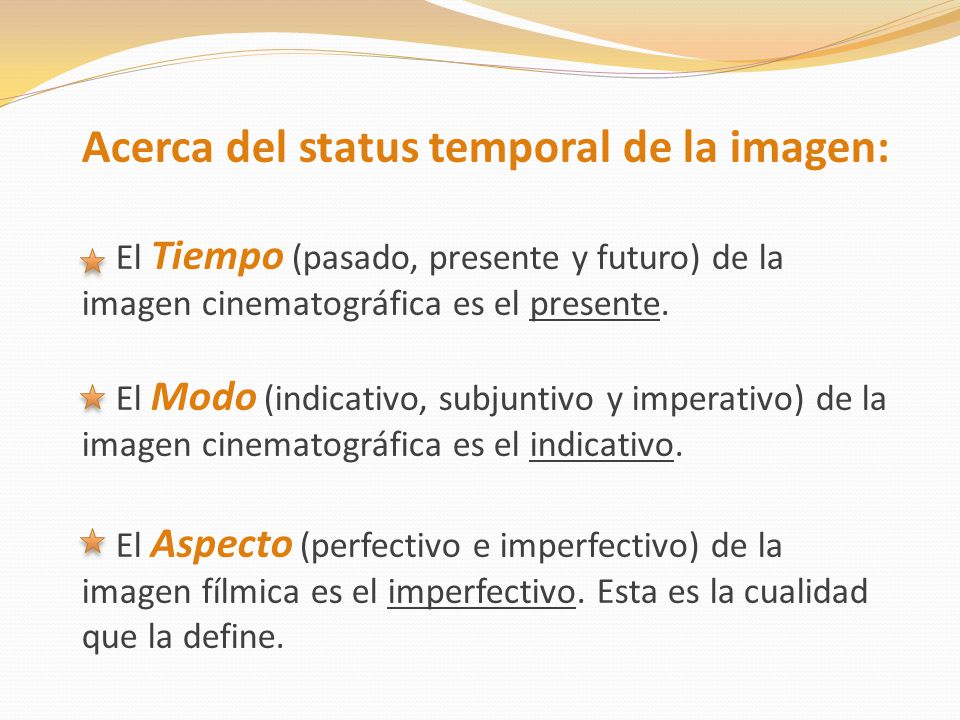 Acerca del status temporal de la imagen:

El Tiempo (pasado, presente y futuro) de la imagen cinematográfica es el presente.

El Modo (indicativo, subjuntivo y imperativo) de la imagen cinematográfica es el indicativo.

El Aspecto (perfectivo e imperfectivo) de la imagen fílmica es el imperfectivo. Esta es la cualidad que la define.